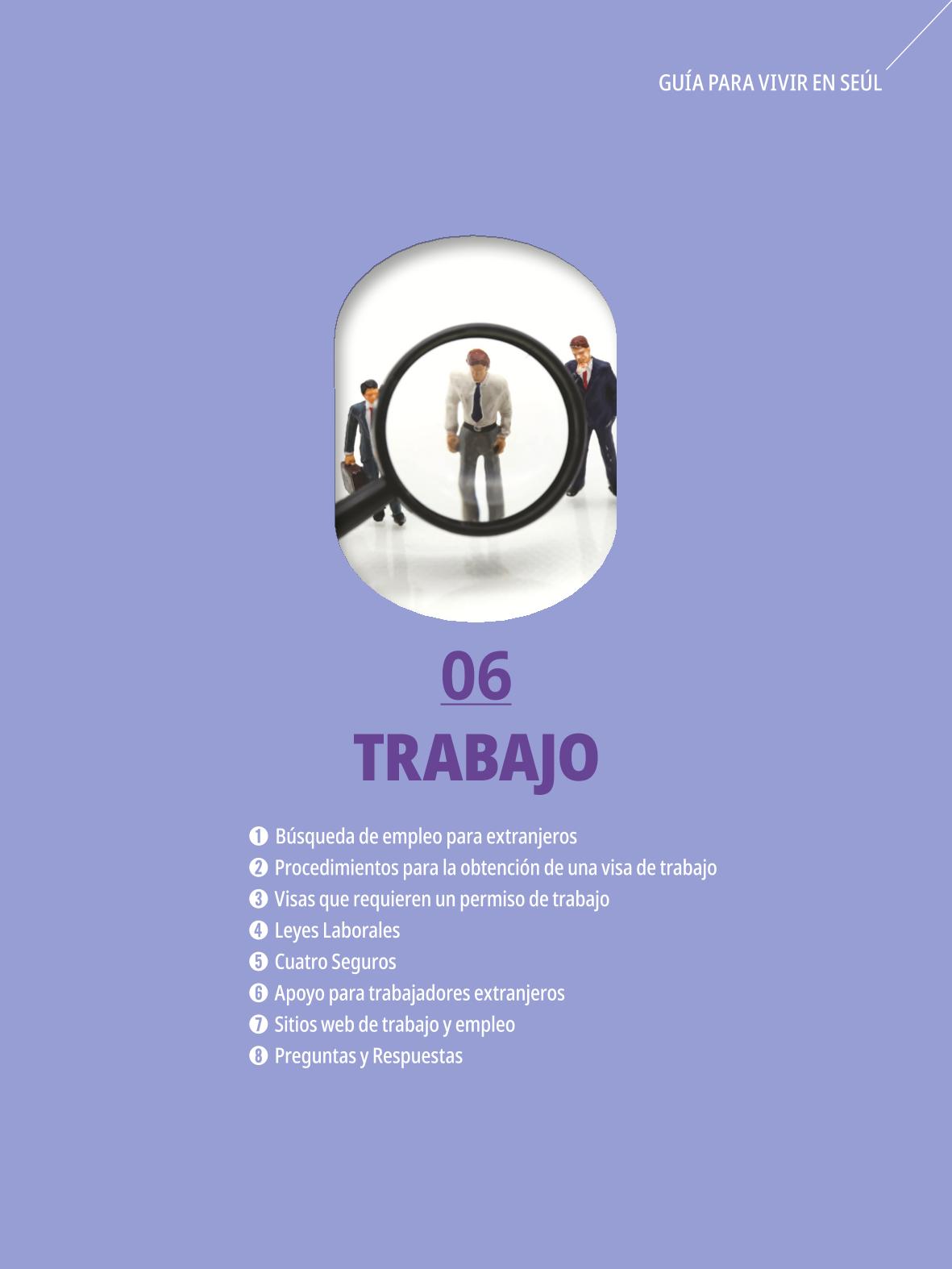 GUÍA PARA VIVIR EN SEÚL

06

TRABAJO

❶ Búsqueda de empleo para extranjeros
❷ Procedimientos para la obtención de una visa de trabajo
❸ Visas que requieren un permiso de trabajo
❹ Leyes Laborales
❺ Cuatro Seguros
❻ Apoyo para trabajadores extranjeros
❼ Sitios web de trabajo y empleo
❽ Preguntas y Respuestas